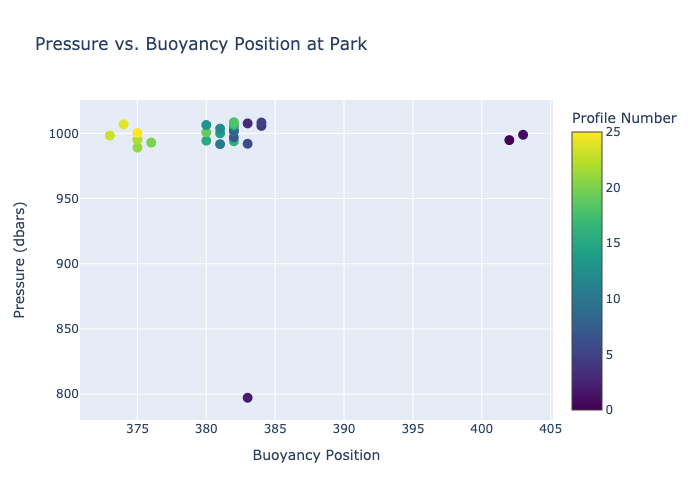 Pressure vs. Buoyancy Position at Park

Pressure (dbars)

1000
950
900
850
800

375
380
385
390
395
400
405

Buoyancy Position

Profile Number
25
20
15
10
5
0